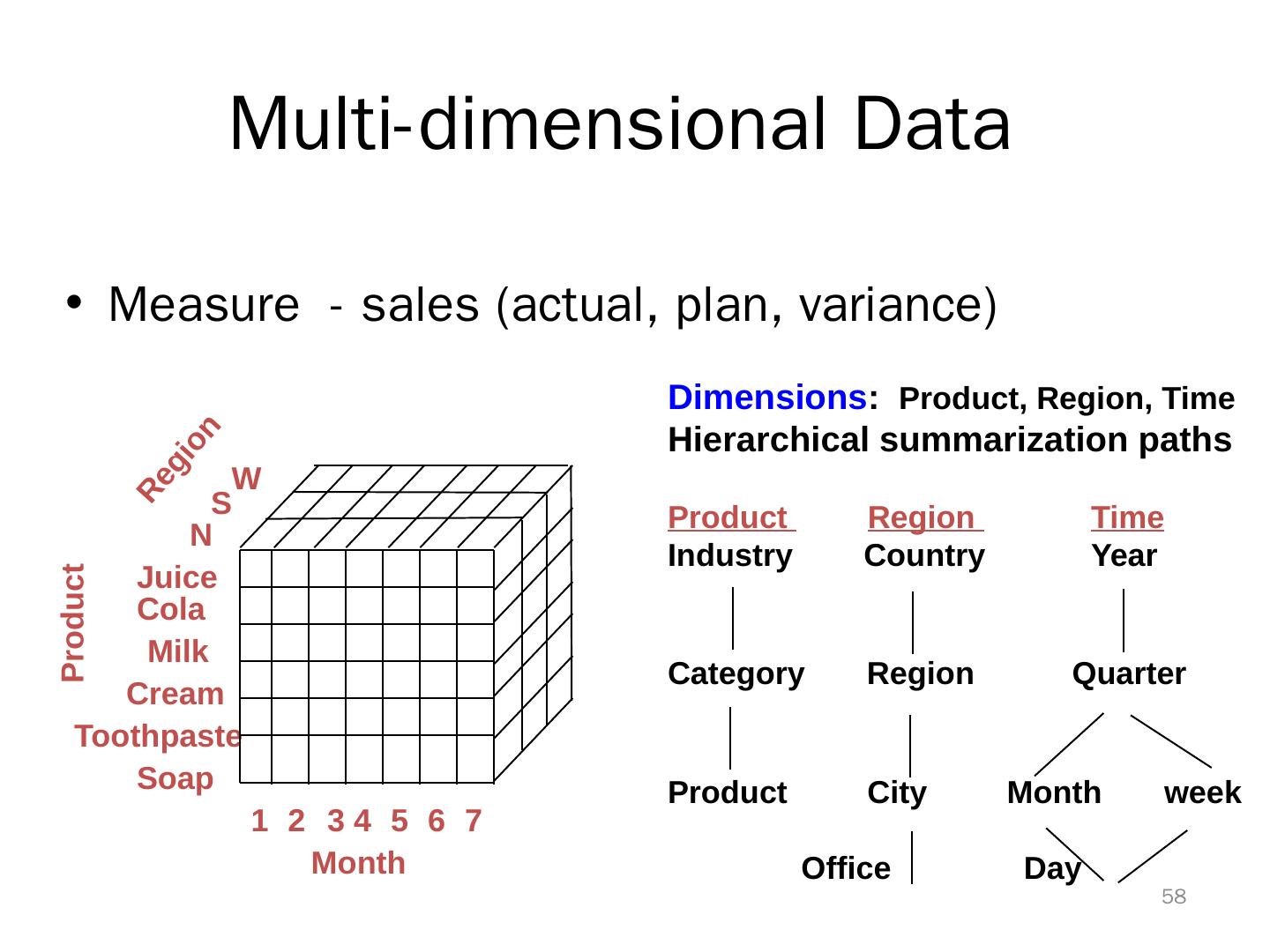 Multi-dimensional Data

• Measure - sales (actual, plan, variance)

Region
W
S
N
Product
Juice
Cola
Milk
Cream
Toothpaste
Soap
1 2 3 4 5 6 7
Month

Dimensions: Product, Region, Time
Hierarchical summarization paths

Product Region Time
Industry Country Year

Category Region Quarter

Product City Month week

Office Day

58